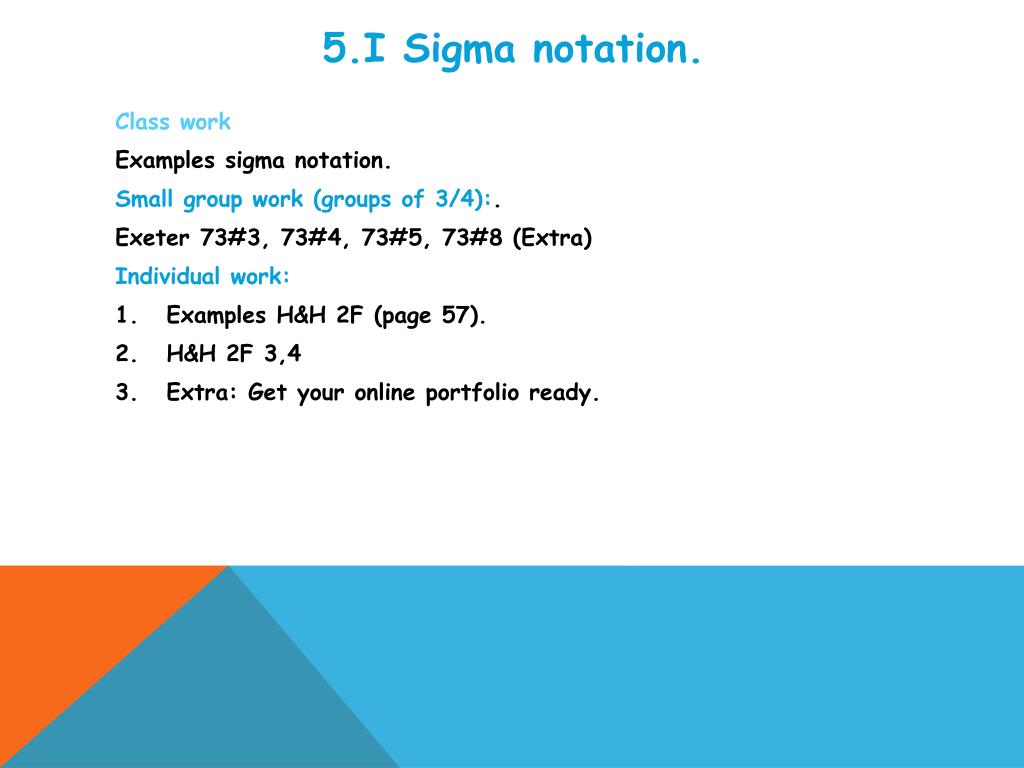 5.I Sigma notation.

Class work

Examples sigma notation.

Small group work (groups of 3/4):.

Exeter 73#3, 73#4, 73#5, 73#8 (Extra)

Individual work:

1. Examples H&H 2F (page 57).
2. H&H 2F 3,4
3. Extra: Get your online portfolio ready.